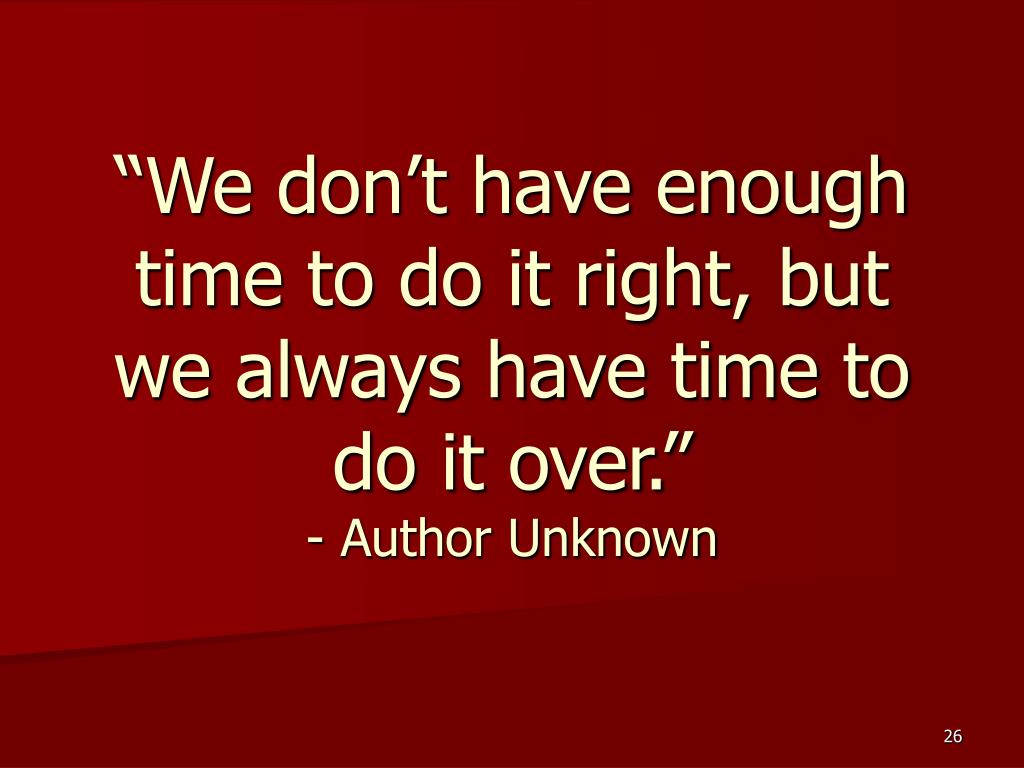 “We don’t have enough time to do it right, but we always have time to do it over.”
- Author Unknown

26